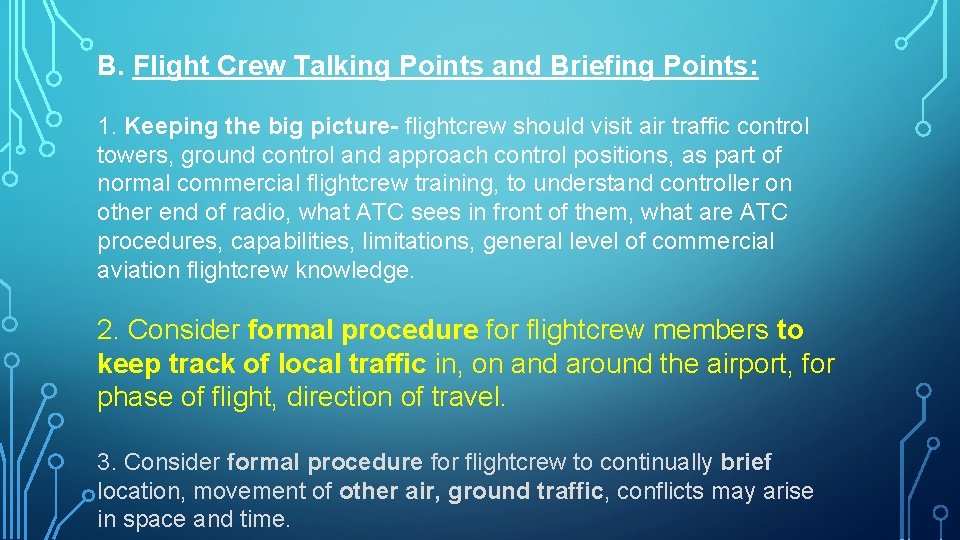 B. Flight Crew Talking Points and Briefing Points:

1. Keeping the big picture- flightcrew should visit air traffic control towers, ground control and approach control positions, as part of normal commercial flightcrew training, to understand controller on other end of radio, what ATC sees in front of them, what are ATC procedures, capabilities, limitations, general level of commercial aviation flightcrew knowledge.

2. Consider formal procedure for flightcrew members to keep track of local traffic in, on and around the airport, for phase of flight, direction of travel.

3. Consider formal procedure for flightcrew to continually brief location, movement of other air, ground traffic, conflicts may arise in space and time.